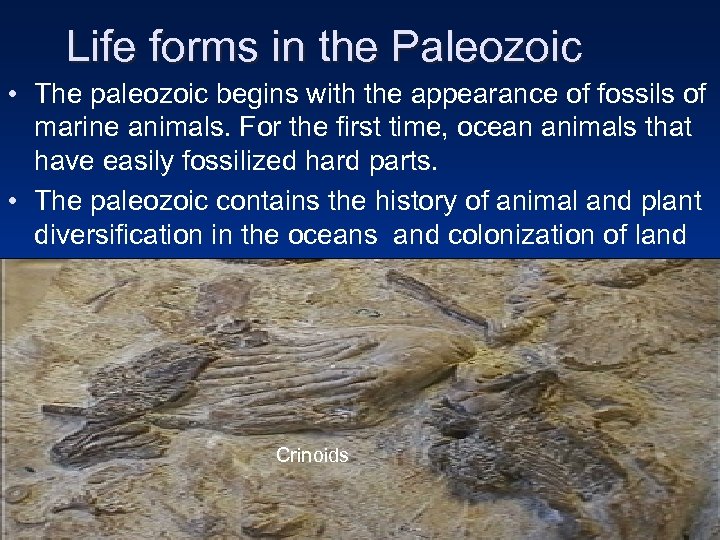 Life forms in the Paleozoic

• The paleozoic begins with the appearance of fossils of marine animals. For the first time, ocean animals that have easily fossilized hard parts.

• The paleozoic contains the history of animal and plant diversification in the oceans and colonization of land

Crinoids